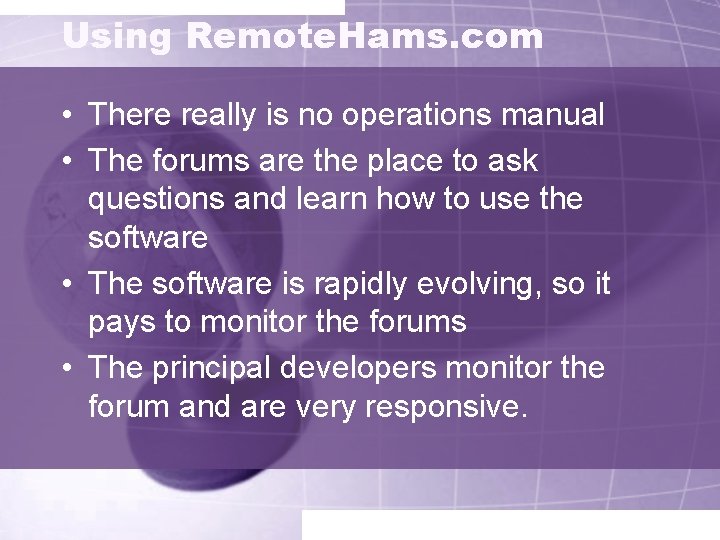 Using RemoteHams.com

• There really is no operations manual
• The forums are the place to ask questions and learn how to use the software
• The software is rapidly evolving, so it pays to monitor the forums
• The principal developers monitor the forum and are very responsive.